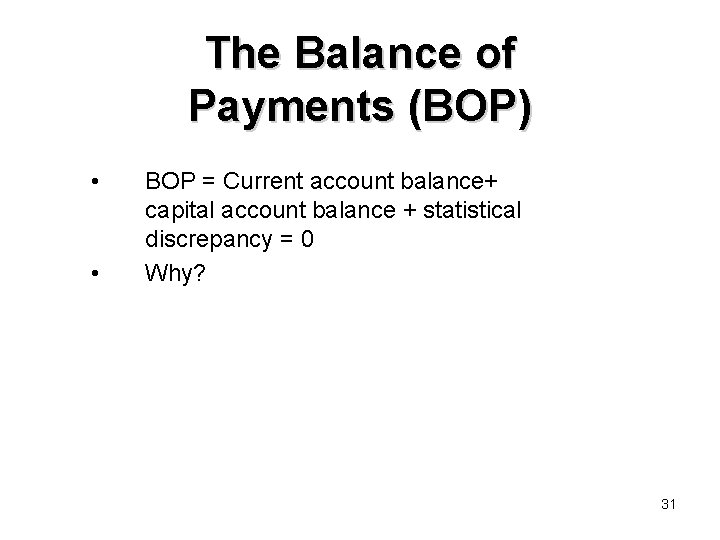 The Balance of Payments (BOP)

• BOP = Current account balance+ capital account balance + statistical discrepancy = 0
• Why?

31